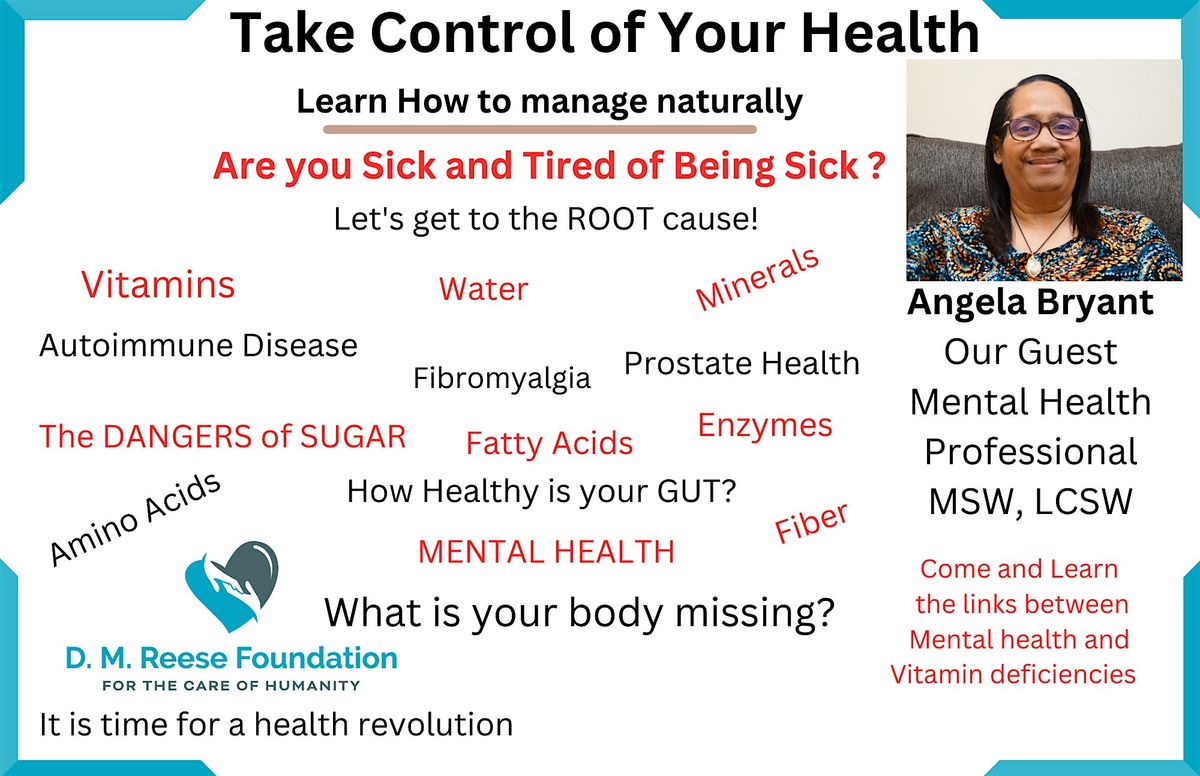 Take Control of Your Health

Learn How to manage naturally

Are you Sick and Tired of Being Sick ?

Let's get to the ROOT cause!

Vitamins

Water

Minerals

Autoimmune Disease

Fibromyalgia

Prostate Health

The DANGERS of SUGAR

Fatty Acids

Enzymes

Amino Acids

How Healthy is your GUT?

Fiber

MENTAL HEALTH

What is your body missing?

D. M. Reese Foundation
FOR THE CARE OF HUMANITY

It is time for a health revolution

Angela Bryant
Our Guest
Mental Health
Professional
MSW, LCSW

Come and Learn the links between Mental health and Vitamin deficiencies